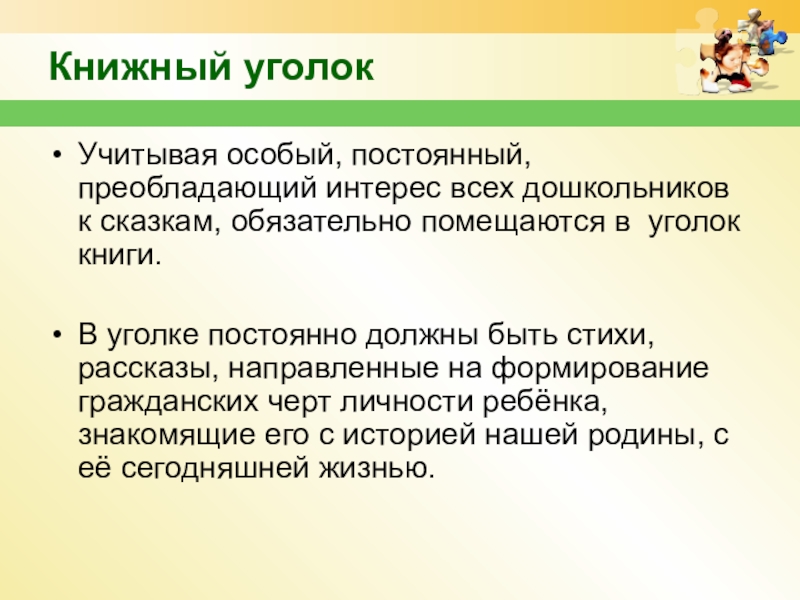 Книжный уголок

• Учитывая особый, постоянный, преобладающий интерес всех дошкольников к сказкам, обязательно помещаются в уголок книги.

• В уголке постоянно должны быть стихи, рассказы, направленные на формирование гражданских черт личности ребёнка, знакомящие его с историей нашей родины, с её сегодняшней жизнью.